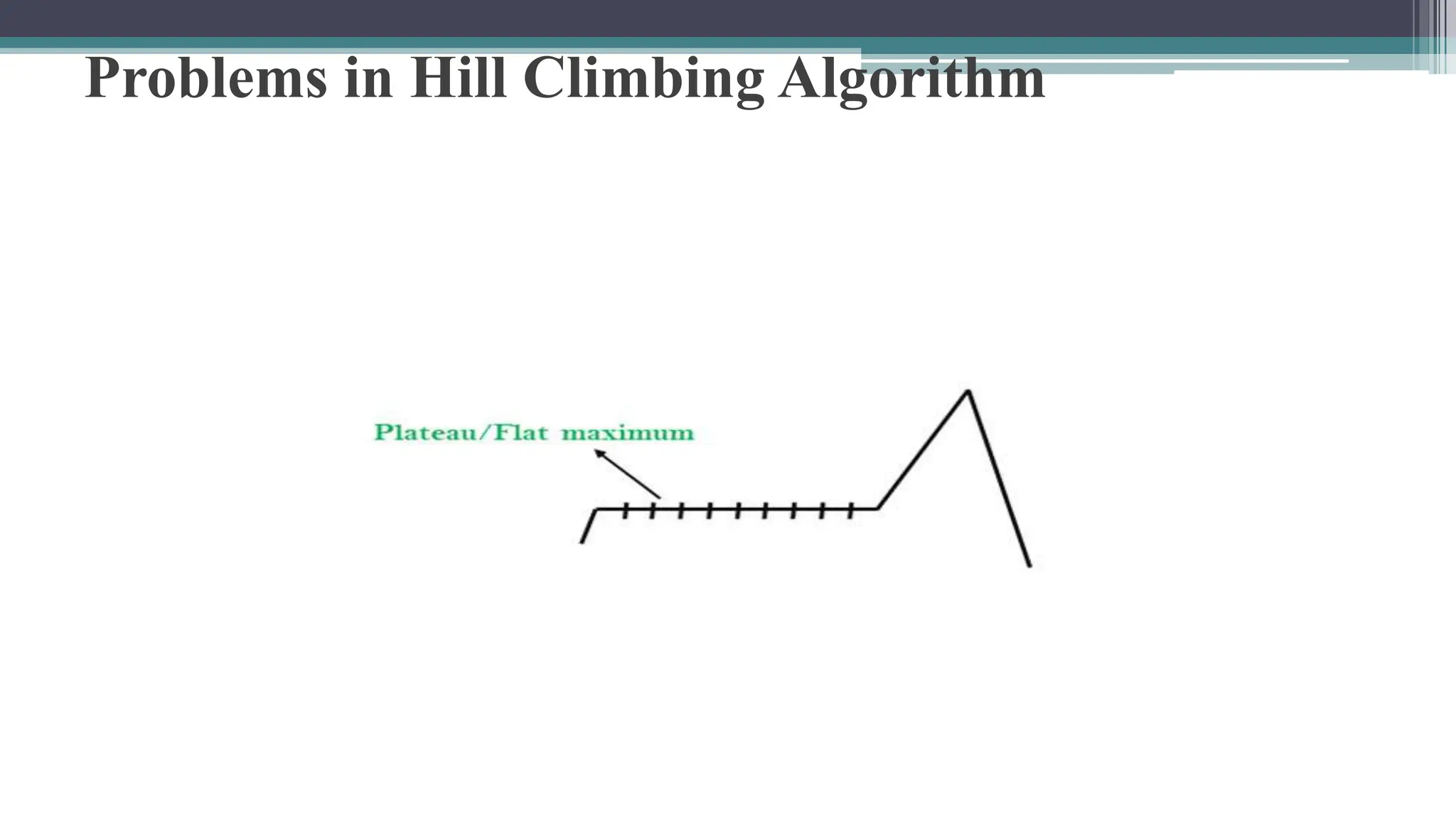 Problems in Hill Climbing Algorithm

Plateau/Flat maximum